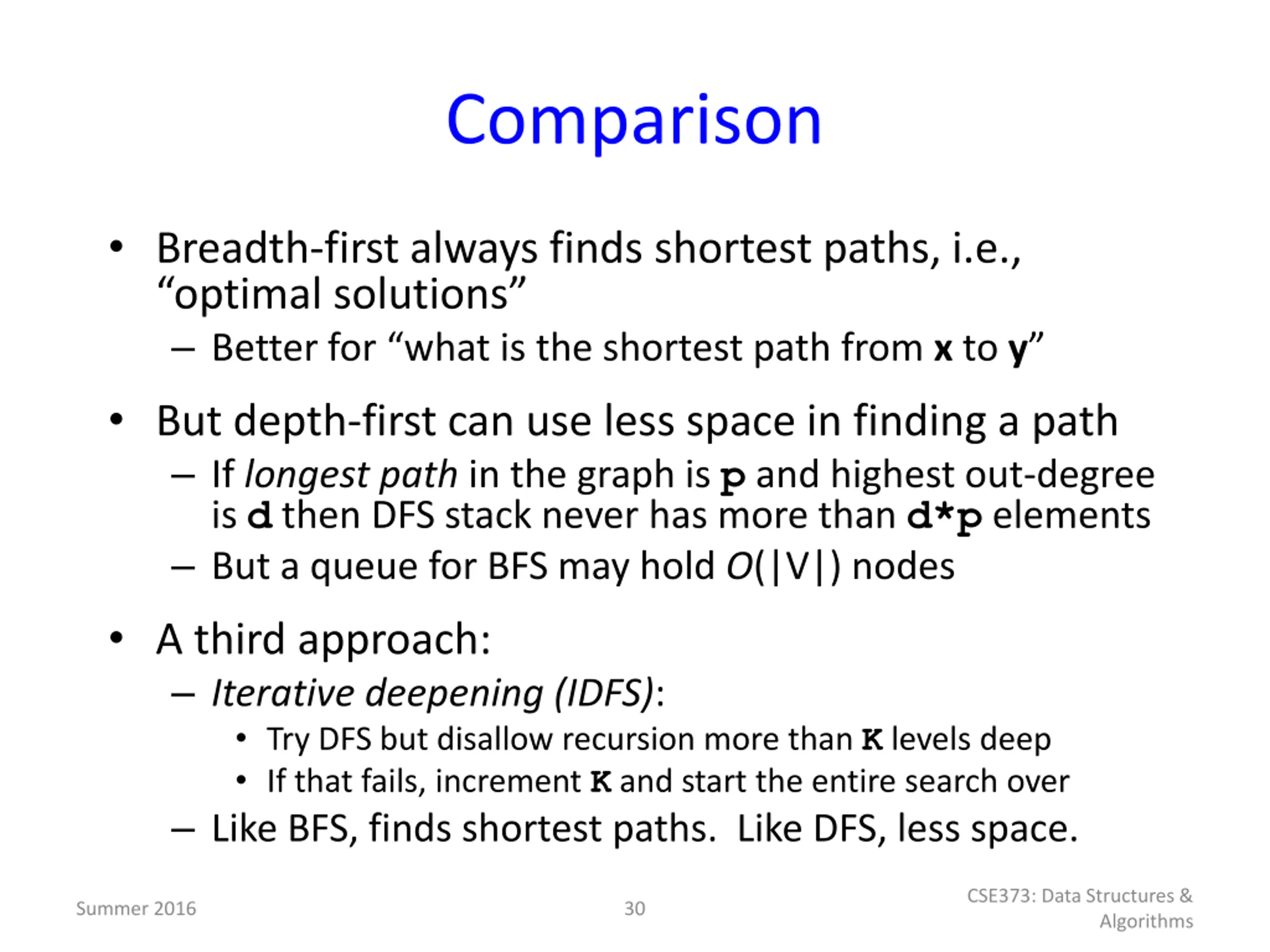 Comparison

• Breadth-first always finds shortest paths, i.e., “optimal solutions”
– Better for “what is the shortest path from x to y”

• But depth-first can use less space in finding a path
– If longest path in the graph is p and highest out-degree is d then DFS stack never has more than d*p elements
– But a queue for BFS may hold $O(|V|)$ nodes

• A third approach:
– Iterative deepening (IDFS):
• Try DFS but disallow recursion more than K levels deep
• If that fails, increment K and start the entire search over
– Like BFS, finds shortest paths. Like DFS, less space.

Summer 2016

30

CSE373: Data Structures & Algorithms